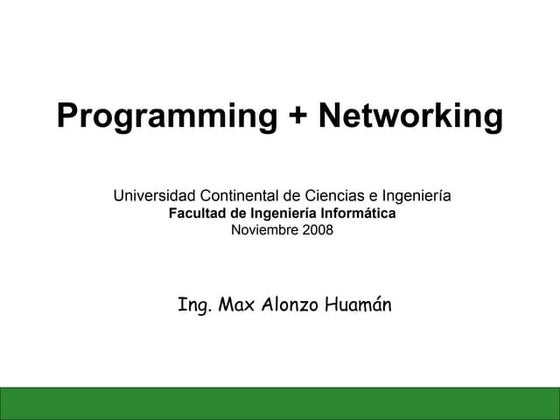 Programming + Networking

Universidad Continental de Ciencias e Ingeniería
Facultad de Ingeniería Informática
Noviembre 2008

Ing. Max Alonzo Huamán